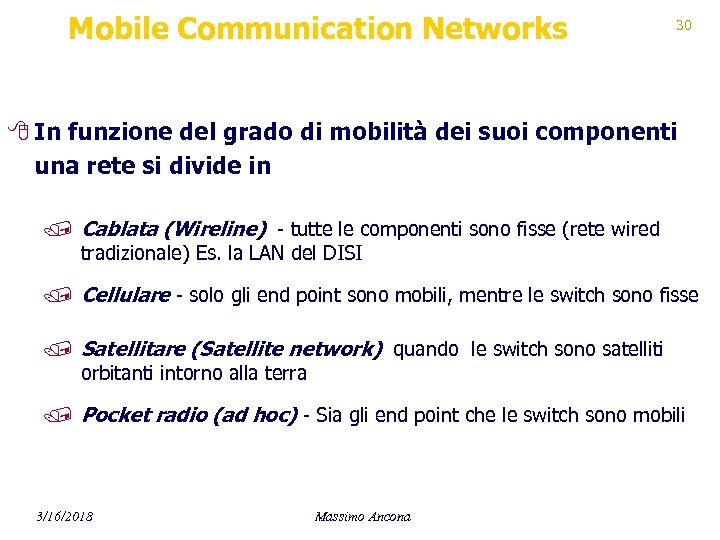 Mobile Communication Networks

30

In funzione del grado di mobilità dei suoi componenti una rete si divide in

Cablata (Wireline) - tutte le componenti sono fisse (rete wired tradizionale) Es. la LAN del DISI

Cellulare - solo gli end point sono mobili, mentre le switch sono fisse

Satellitare (Satellite network) quando le switch sono satelliti orbitanti intorno alla terra

Pocket radio (ad hoc) - Sia gli end point che le switch sono mobili

3/16/2018

Massimo Ancona